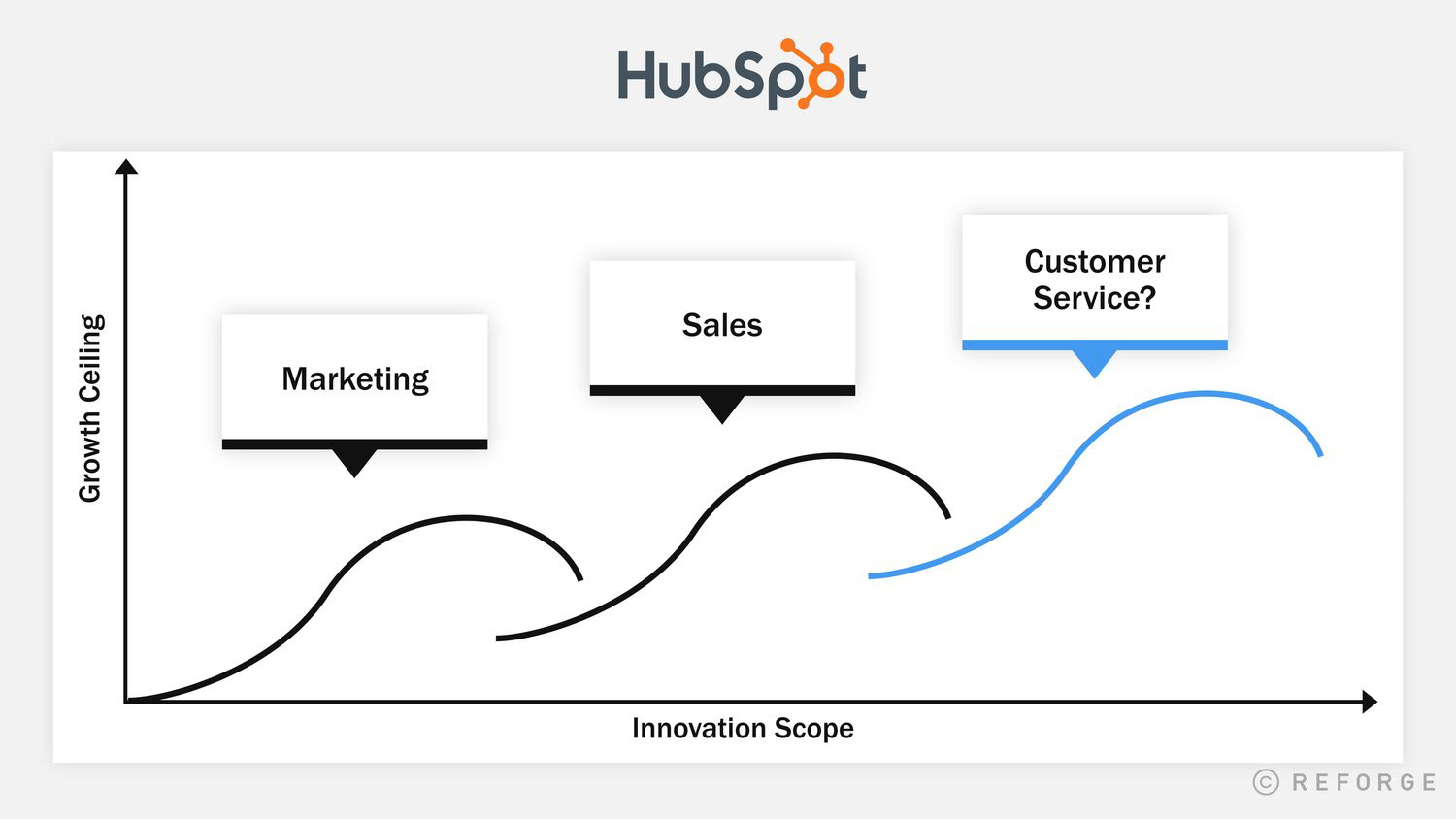 HubSpot

Growth Ceiling

Marketing

Sales

Customer Service?

Innovation Scope

© REFORGE